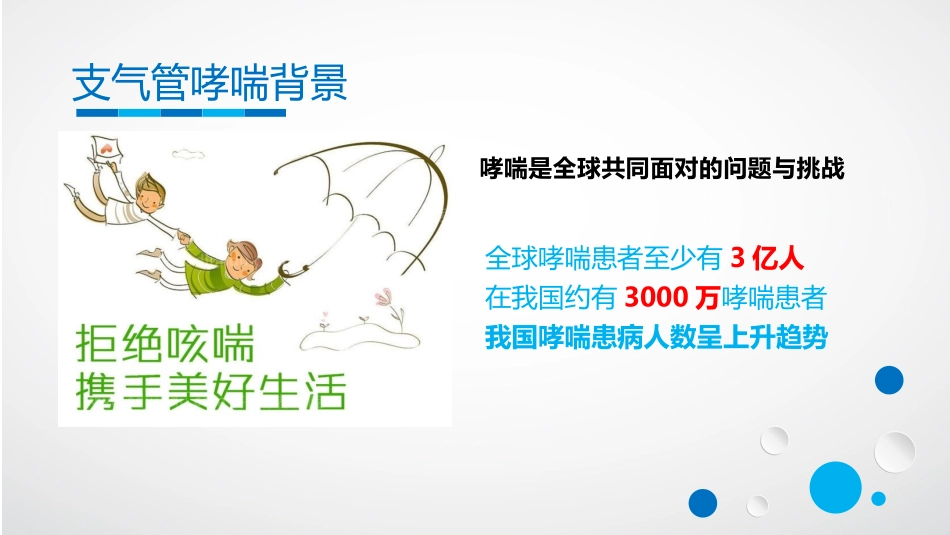 支气管哮喘背景

拒绝咳喘
携手美好生活

哮喘是全球共同面对的问题与挑战

全球哮喘患者至少有 3 亿人
在我国约有 3000 万哮喘患者
我国哮喘患病人数呈上升趋势